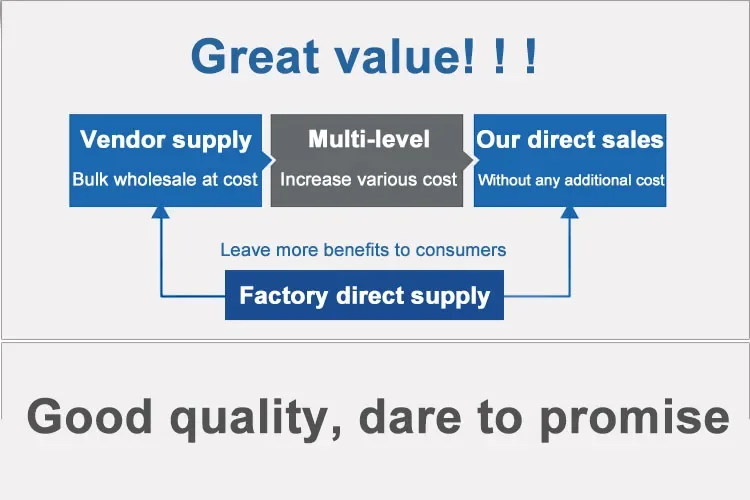 Great value! ! !

Vendor supply
Bulk wholesale at cost

Multi-level
Increase various cost

Our direct sales
Without any additional cost

Leave more benefits to consumers

Factory direct supply

Good quality, dare to promise